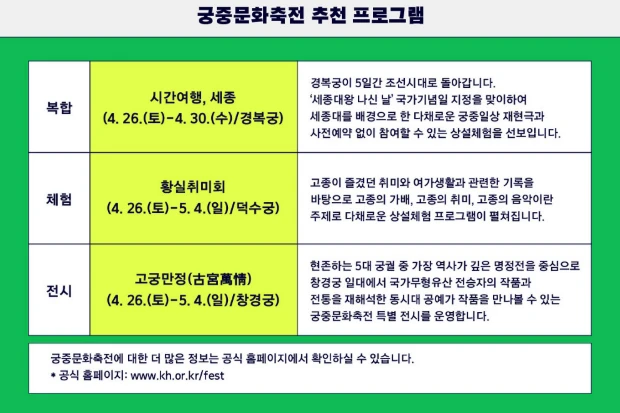 궁중문화축전 추천 프로그램

| 복합 | 시간여행, 세종 (4. 26.(토)-4. 30.(수)/경복궁) | 경복궁이 5일간 조선시대로 돌아갑니다. '세종대왕 나신 날' 국가기념일 지정을 맞이하여 세종대를 배경으로 한 다채로운 궁중일상 재현극과 사전예약 없이 참여할 수 있는 상설체험을 선보입니다. |
|---|---|---|
| 체험 | 황실취미회 (4. 26.(토)-5. 4.(일)/덕수궁) | 고종이 즐겼던 취미와 여가생활과 관련한 기록을 바탕으로 고종의 가배, 고종의 취미, 고종의 음악이란 주제로 다채로운 상설체험 프로그램이 펼쳐집니다. |
| 전시 | 고궁만정(古宮萬情) (4. 26.(토)-5. 4.(일)/창경궁) | 현존하는 5대 궁궐 중 가장 역사가 깊은 명정전을 중심으로 창경궁 일대에서 국가무형유산 전승자의 작품과 전통을 재해석한 동시대 공예가 작품을 만나볼 수 있는 궁중문화축전 특별 전시를 운영합니다. |

궁중문화축전에 대한 더 많은 정보는 공식 홈페이지에서 확인하실 수 있습니다.
* 공식 홈페이지: www.kh.or.kr/fest